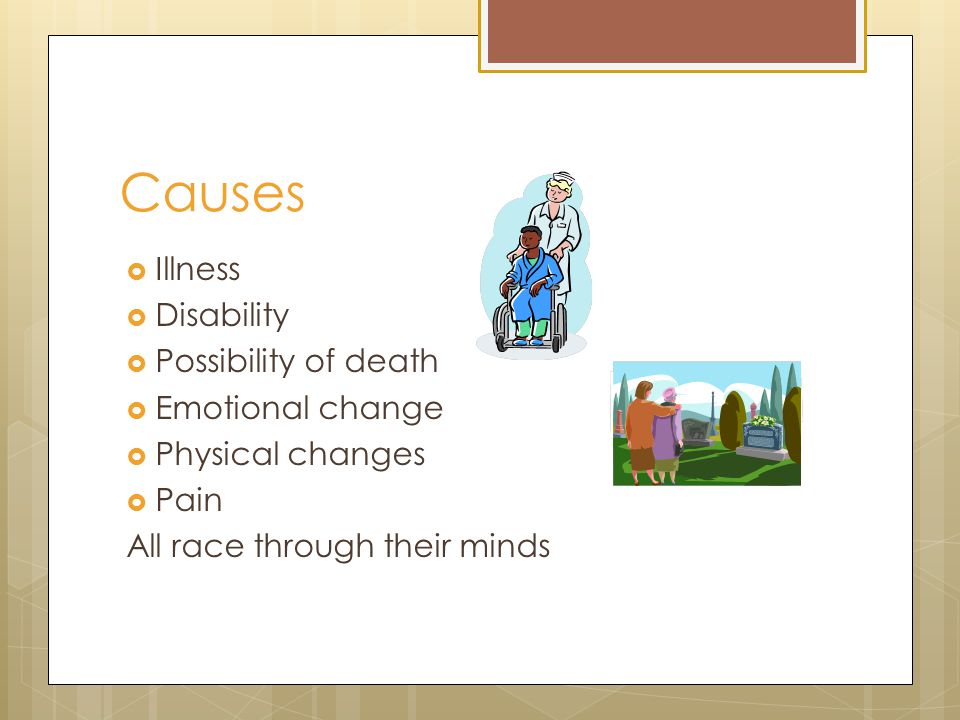 Causes

- Illness
- Disability
- Possibility of death
- Emotional change
- Physical changes
- Pain

All race through their minds